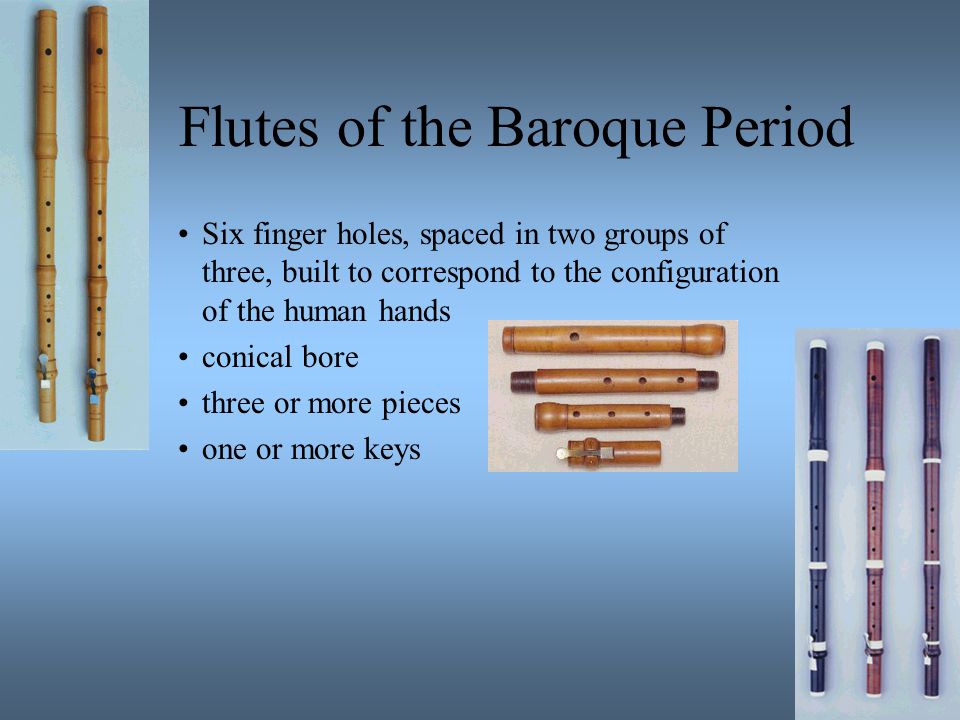 Flutes of the Baroque Period

• Six finger holes, spaced in two groups of three, built to correspond to the configuration of the human hands
• conical bore
• three or more pieces
• one or more keys